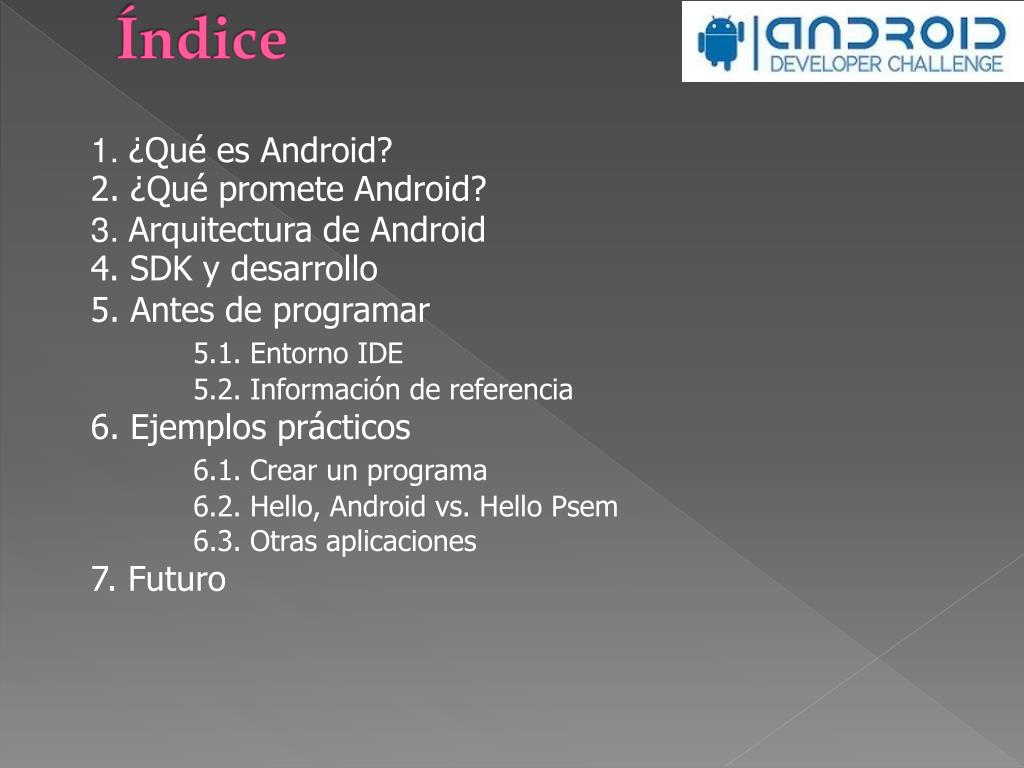 Índice

ANDROID
DEVELOPER CHALLENGE

1. ¿Qué es Android?
2. ¿Qué promete Android?
3. Arquitectura de Android
4. SDK y desarrollo
5. Antes de programar
5.1. Entorno IDE
5.2. Información de referencia
6. Ejemplos prácticos
6.1. Crear un programa
6.2. Hello, Android vs. Hello Psem
6.3. Otras aplicaciones
7. Futuro